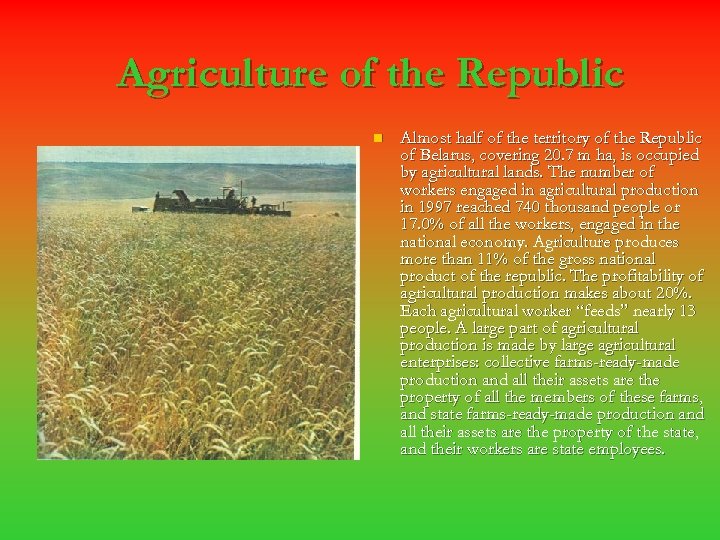 Agriculture of the Republic

Almost half of the territory of the Republic of Belarus, covering 20.7 m ha, is occupied by agricultural lands. The number of workers engaged in agricultural production in 1997 reached 740 thousand people or 17.0% of all the workers, engaged in the national economy. Agriculture produces more than 11% of the gross national product of the republic. The profitability of agricultural production makes about 20%. Each agricultural worker “feeds” nearly 13 people. A large part of agricultural production is made by large agricultural enterprises: collective farms-ready-made production and all their assets are the property of all the members of these farms, and state farms-ready-made production and all their assets are the property of the state, and their workers are state employees.